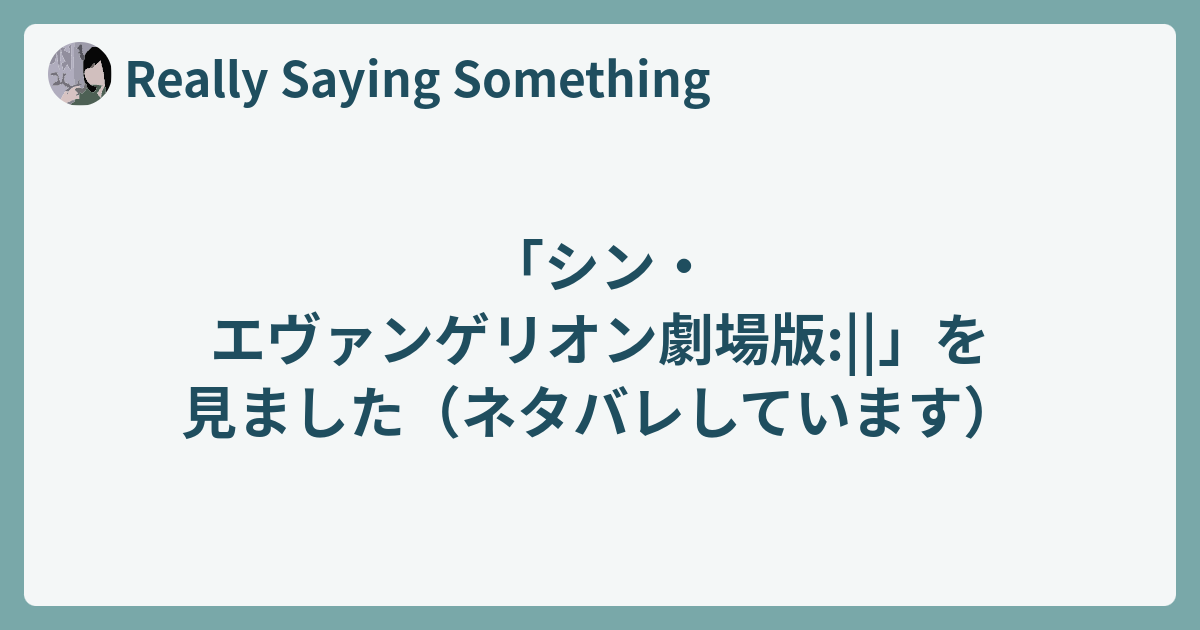 Really Saying Something

「シン・エヴァンゲリオン劇場版:||」を見ました（ネタバレしています）